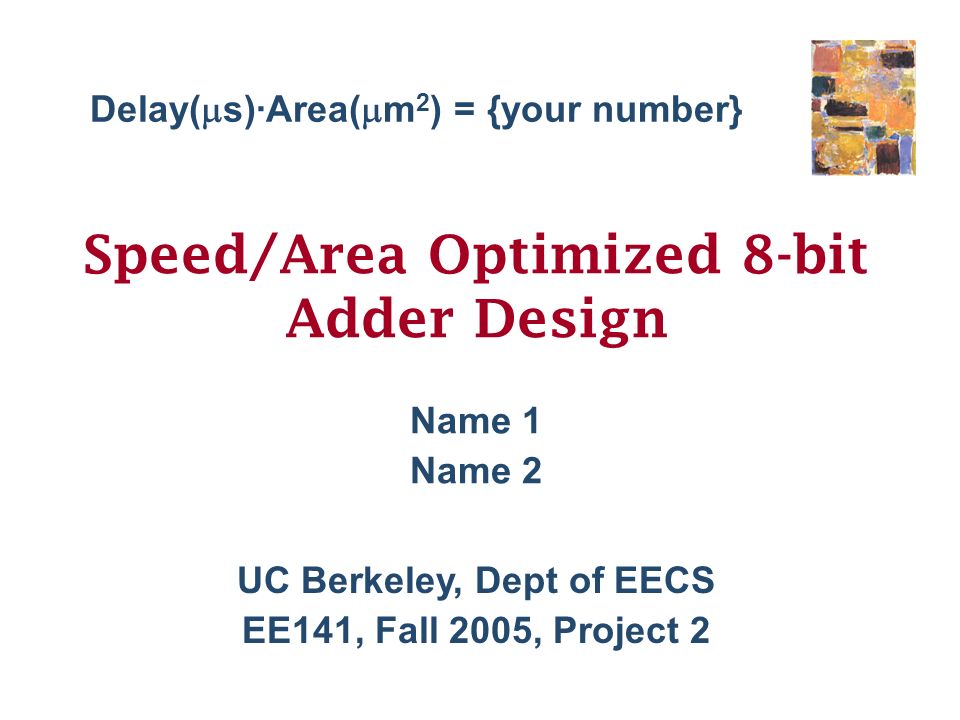 Delay($\mu$s)·Area($\mu m^2$) = {your number}

Speed/Area Optimized 8-bit Adder Design

Name 1
Name 2

UC Berkeley, Dept of EECS
EE141, Fall 2005, Project 2